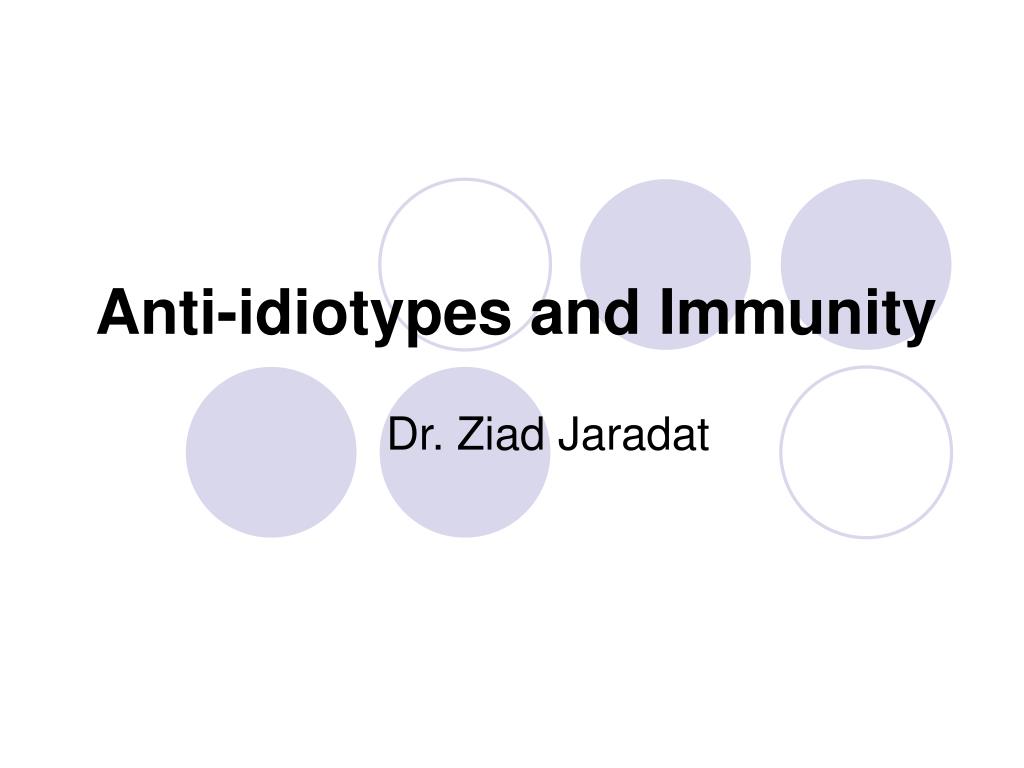 Anti-idiotypes and Immunity

Dr. Ziad Jaradat